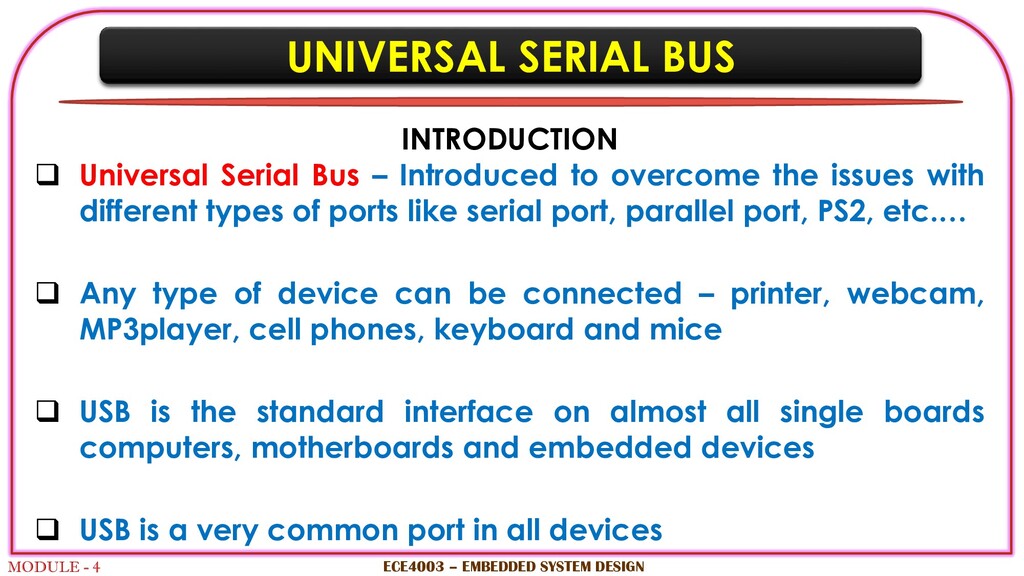 UNIVERSAL SERIAL BUS

INTRODUCTION

❑ Universal Serial Bus – Introduced to overcome the issues with different types of ports like serial port, parallel port, PS2, etc.…

❑ Any type of device can be connected – printer, webcam, MP3player, cell phones, keyboard and mice

❑ USB is the standard interface on almost all single boards computers, motherboards and embedded devices

❑ USB is a very common port in all devices

MODULE - 4

ECE4003 – EMBEDDED SYSTEM DESIGN